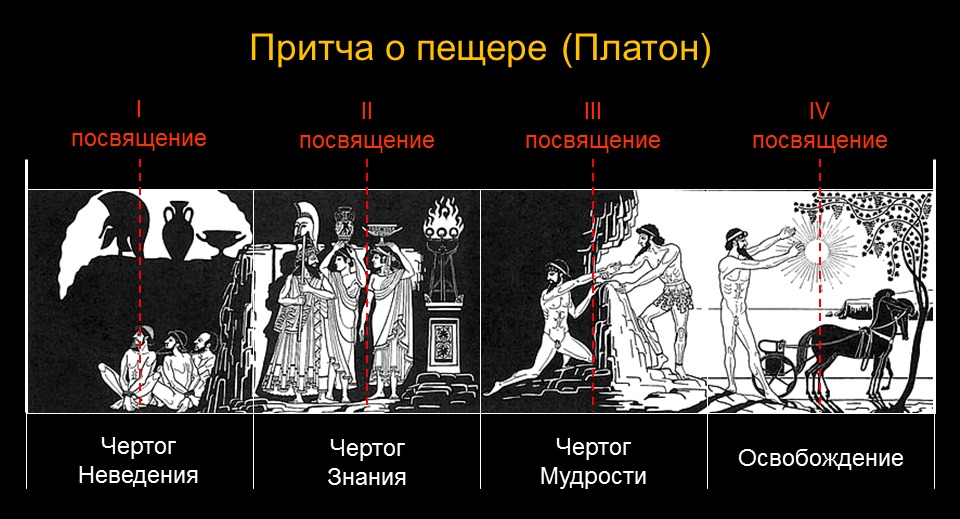 Притча о пещере (Платон)

I посвящение

II посвящение

III посвящение

IV посвящение

Чертог Неведения

Чертог Знания

Чертог Мудрости

Освобождение